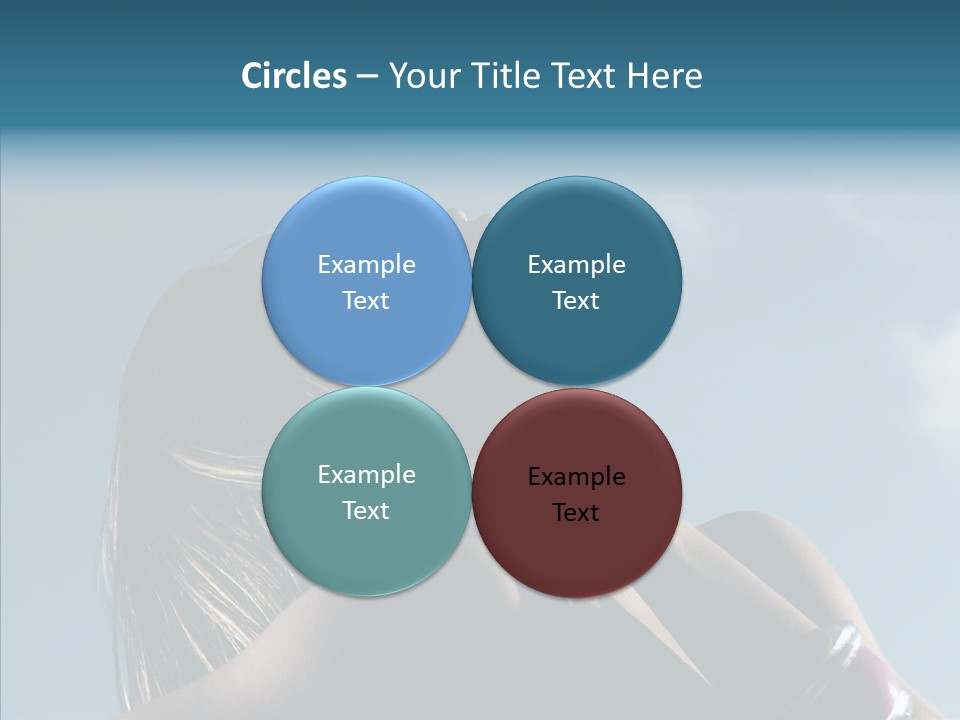 Circles – Your Title Text Here

Example Text

Example Text

Example Text

Example Text